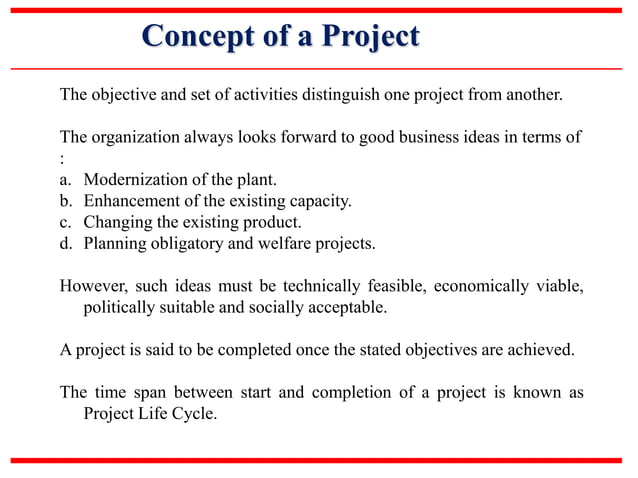 Concept of a Project

The objective and set of activities distinguish one project from another.

The organization always looks forward to good business ideas in terms of :

a. Modernization of the plant.
b. Enhancement of the existing capacity.
c. Changing the existing product.
d. Planning obligatory and welfare projects.

However, such ideas must be technically feasible, economically viable, politically suitable and socially acceptable.

A project is said to be completed once the stated objectives are achieved.

The time span between start and completion of a project is known as Project Life Cycle.